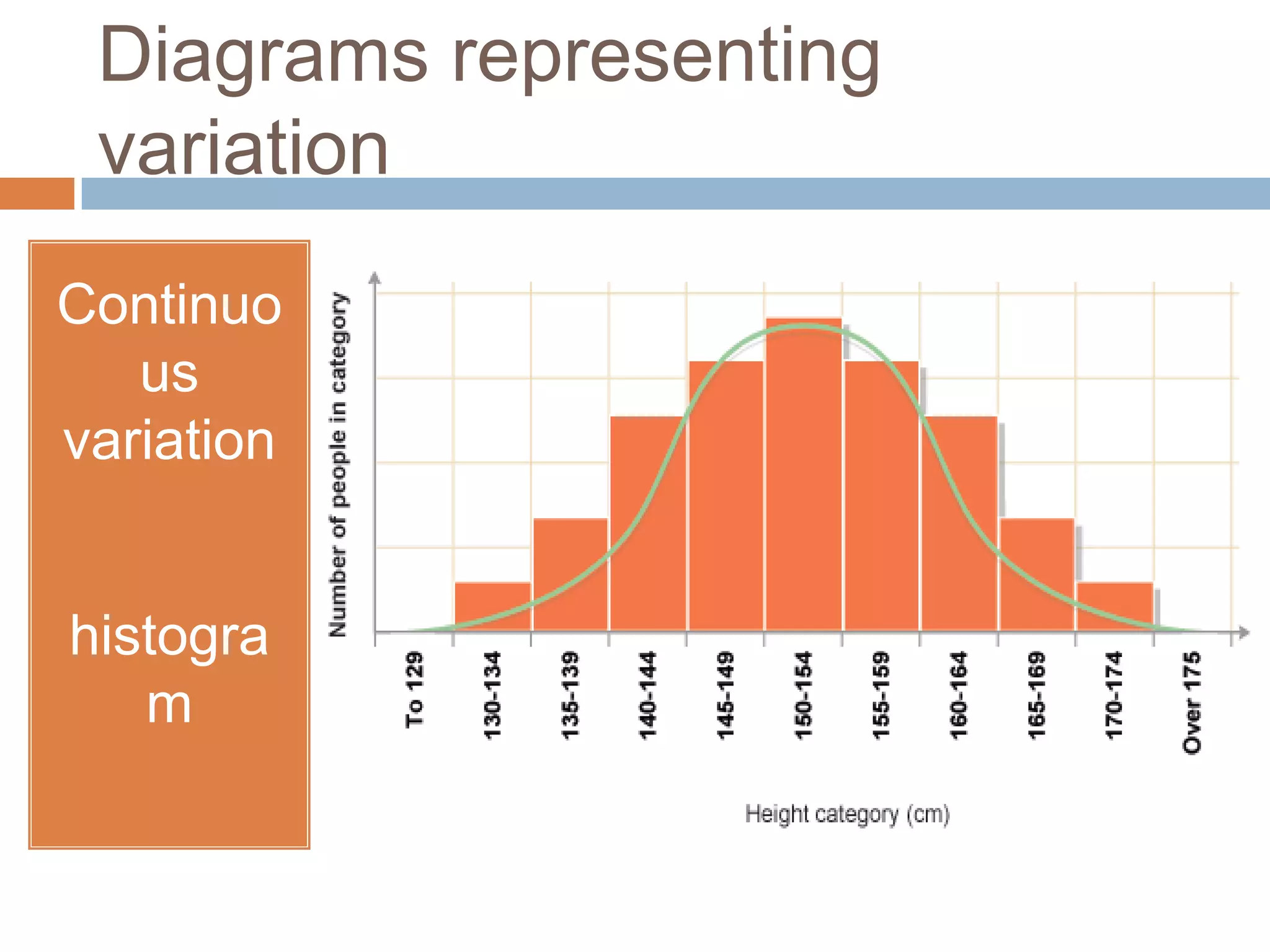 Diagrams representing variation

Continuous variation

histogram

Number of people in category

To 129
130–134
135–139
140–144
145–149
150–154
155–159
160–164
165–169
170–174
Over 175

Height category (cm)